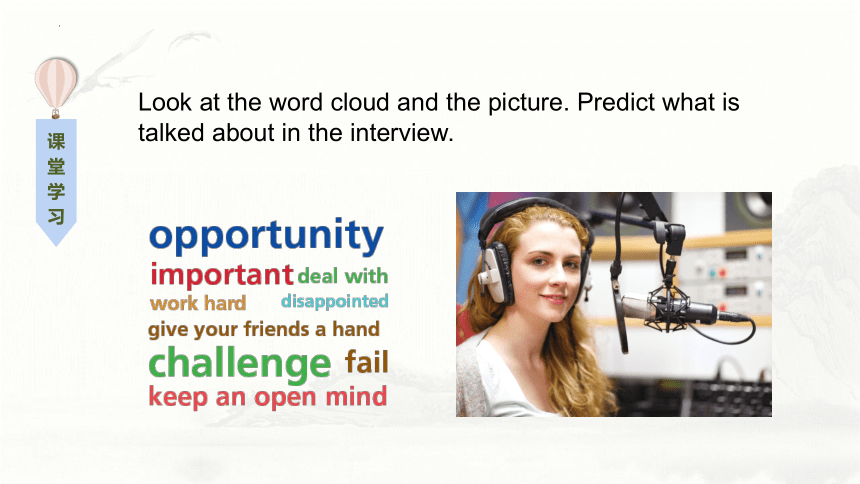 课堂学习

Look at the word cloud and the picture. Predict what is talked about in the interview.

opportunity
important deal with
work hard disappointed
give your friends a hand
challenge fail
keep an open mind